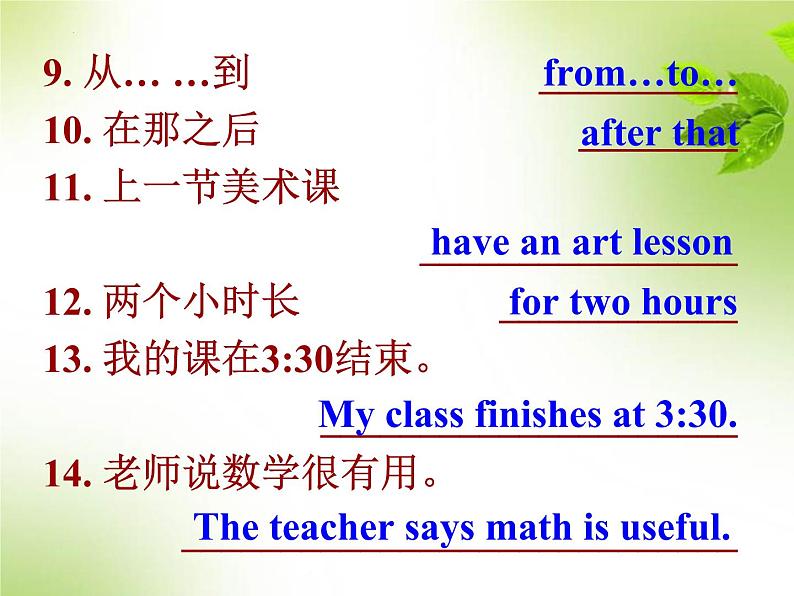 9. 从… …到 from…to…

10. 在那之后 after that

11. 上一节美术课

have an art lesson

12. 两个小时长 for two hours

13. 我的课在3:30结束。

My class finishes at 3:30.

14. 老师说数学很有用。

The teacher says math is useful.